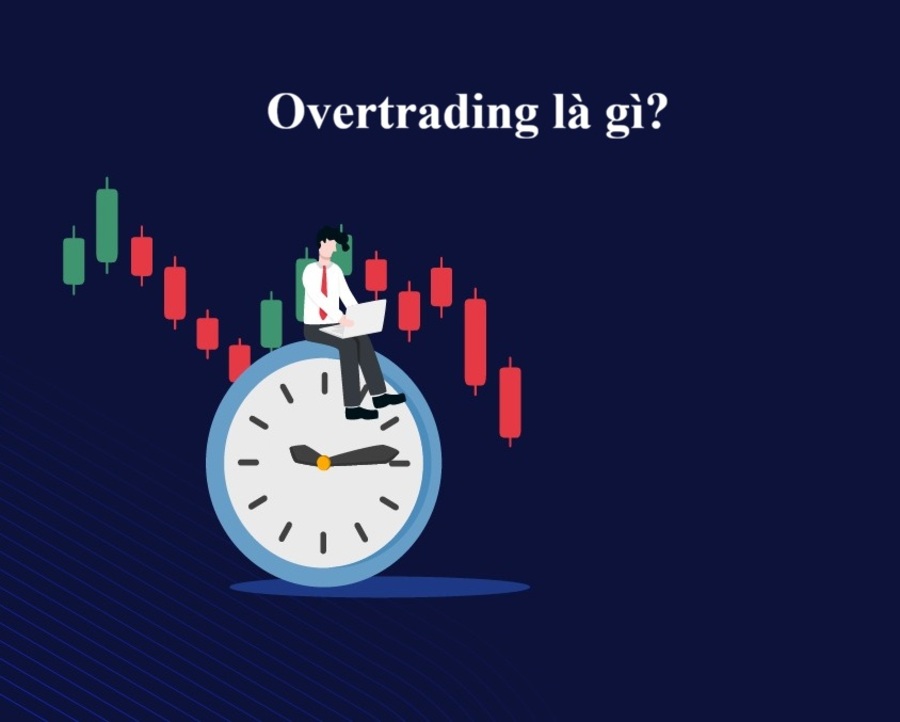 Overtrading là gì?